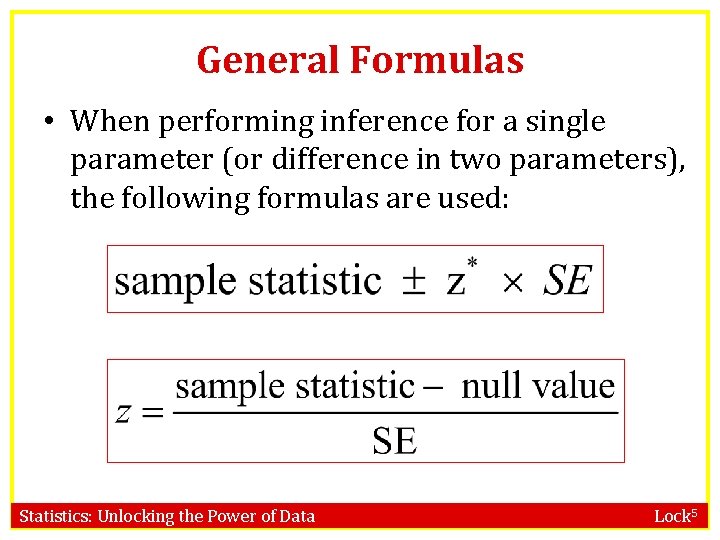 General Formulas

• When performing inference for a single parameter (or difference in two parameters), the following formulas are used:

$\text{sample statistic} \pm z^* \times SE$

$z = \frac{\text{sample statistic} - \text{null value}}{\text{SE}}$

Statistics: Unlocking the Power of Data

Lock$^5$